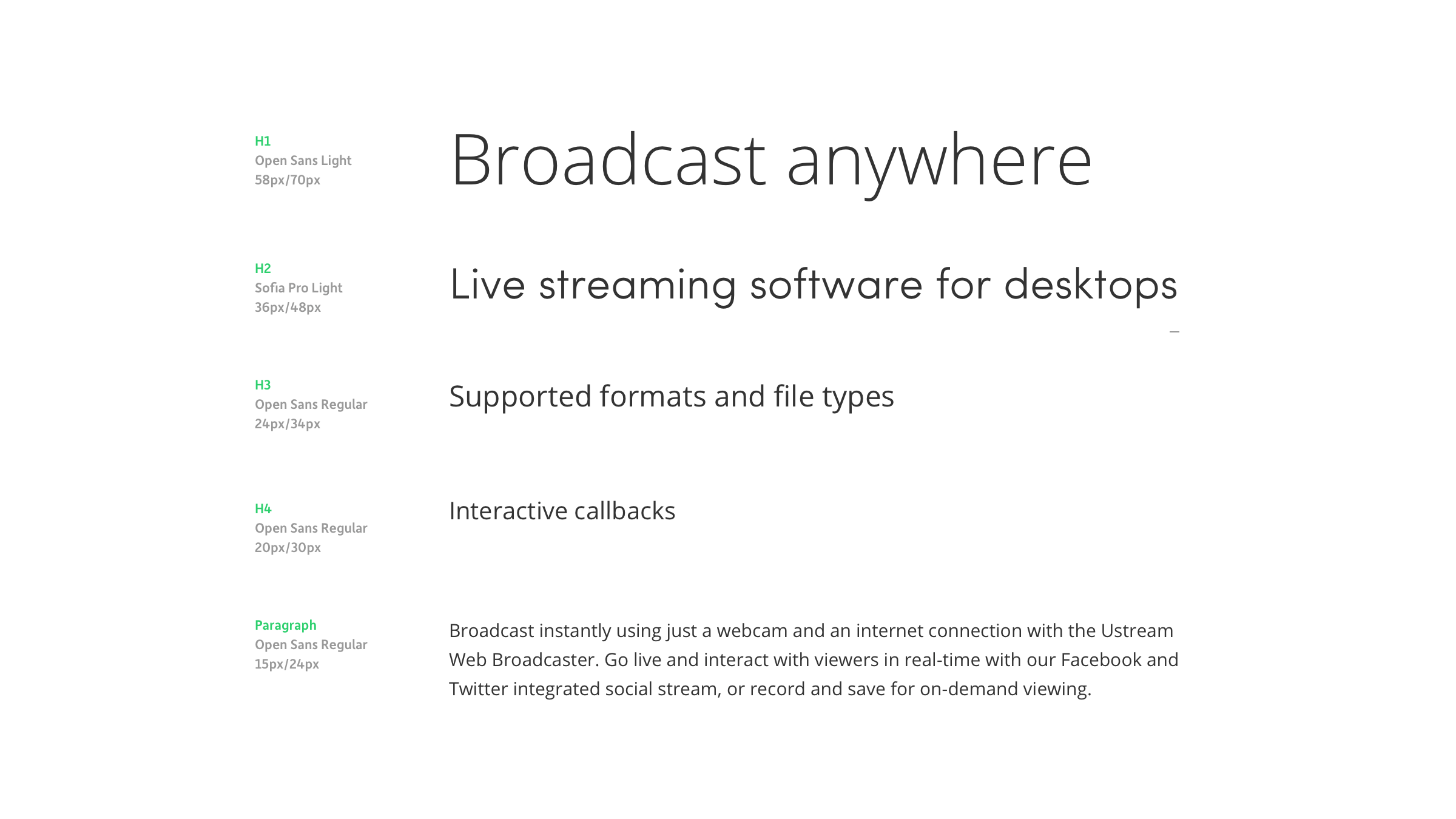 H1
Open Sans Light
58px/70px

Broadcast anywhere

H2
Sofia Pro Light
36px/48px

Live streaming software for desktops

H3
Open Sans Regular
24px/34px

Supported formats and file types

H4
Open Sans Regular
20px/30px

Interactive callbacks

Paragraph
Open Sans Regular
15px/24px

Broadcast instantly using just a webcam and an internet connection with the Ustream Web Broadcaster. Go live and interact with viewers in real-time with our Facebook and Twitter integrated social stream, or record and save for on-demand viewing.